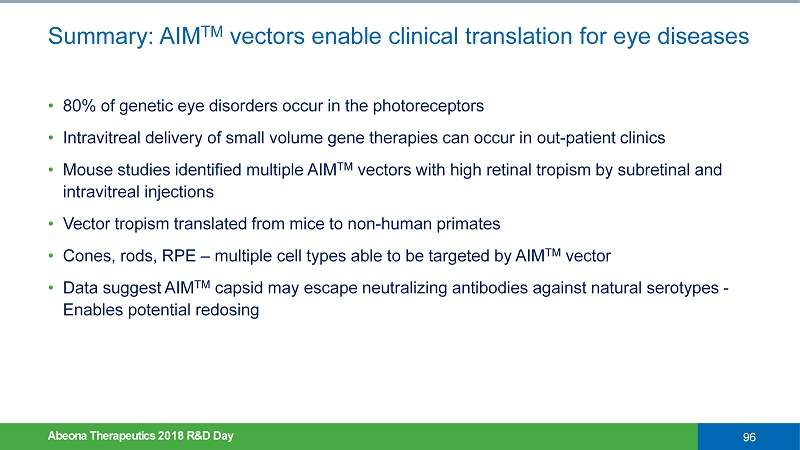 Summary: AIM$^{TM}$ vectors enable clinical translation for eye diseases

• 80% of genetic eye disorders occur in the photoreceptors

• Intravitreal delivery of small volume gene therapies can occur in out-patient clinics

• Mouse studies identified multiple AIM$^{TM}$ vectors with high retinal tropism by subretinal and intravitreal injections

• Vector tropism translated from mice to non-human primates

• Cones, rods, RPE – multiple cell types able to be targeted by AIM$^{TM}$ vector

• Data suggest AIM$^{TM}$ capsid may escape neutralizing antibodies against natural serotypes - Enables potential redosing

Abeona Therapeutics 2018 R&D Day

96